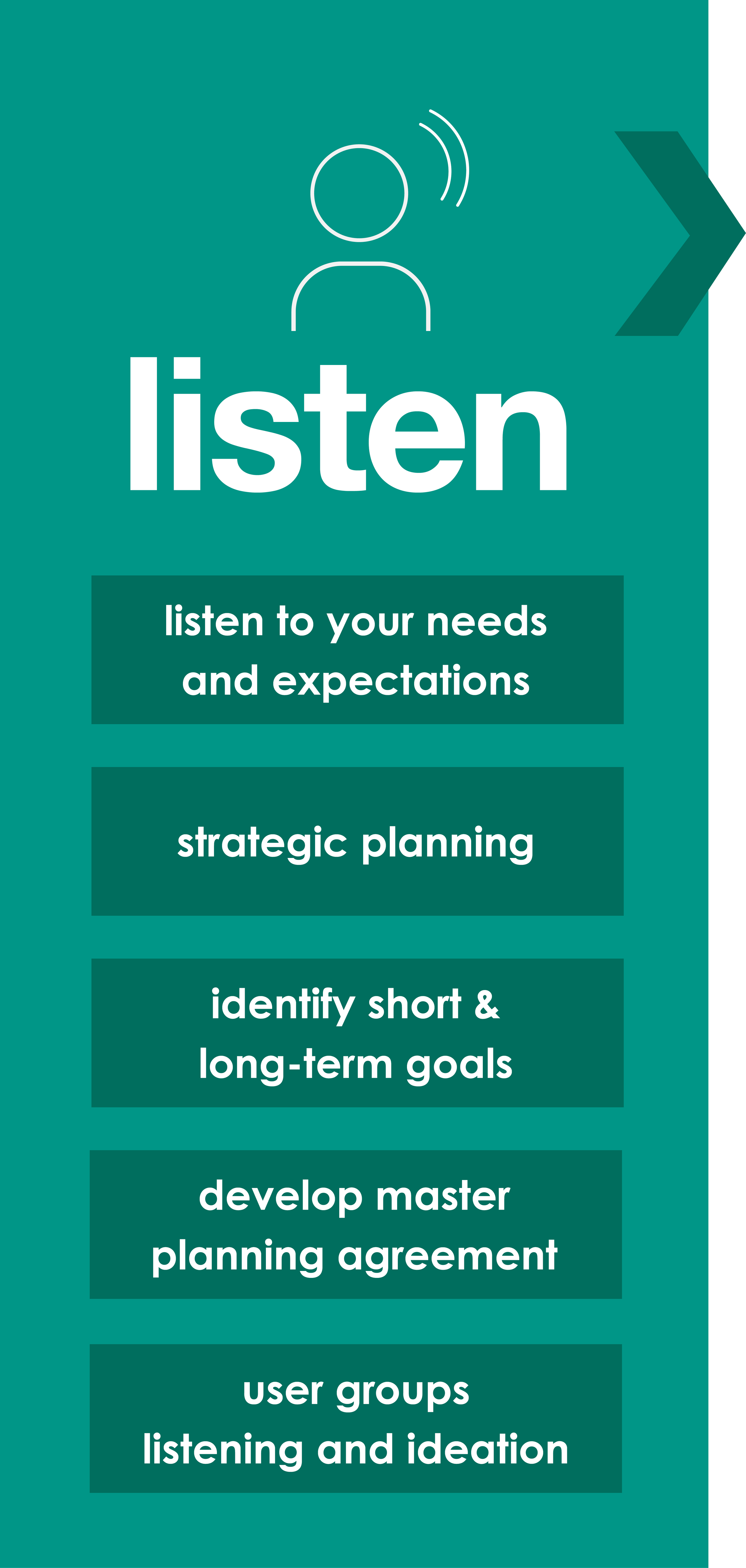 listen

listen to your needs and expectations

strategic planning

identify short & long-term goals

develop master planning agreement

user groups listening and ideation